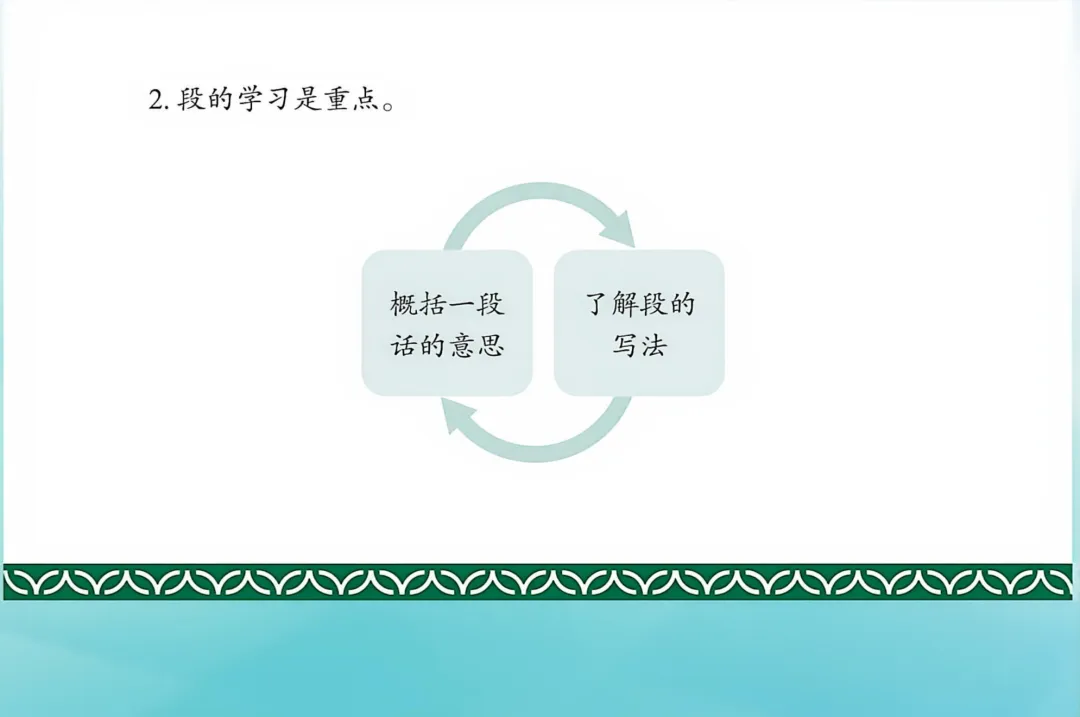 2. 段的学习是重点。

概括一段话的意思

了解段的写法